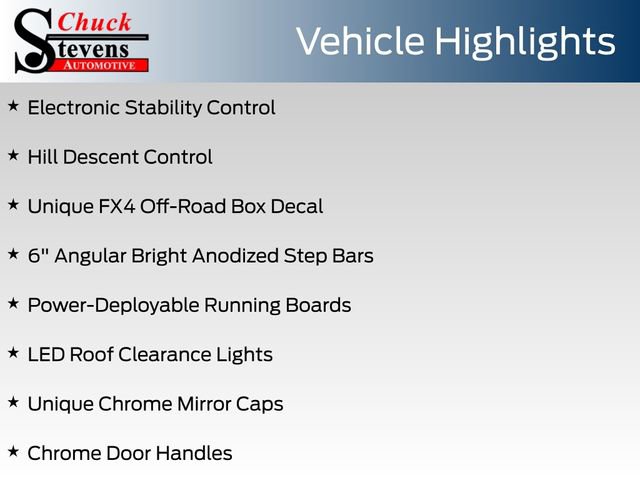 Chuck
Stevens
AUTOMOTIVE

Vehicle Highlights

★ Electronic Stability Control

★ Hill Descent Control

★ Unique FX4 Off-Road Box Decal

★ 6" Angular Bright Anodized Step Bars

★ Power-Deployable Running Boards

★ LED Roof Clearance Lights

★ Unique Chrome Mirror Caps

★ Chrome Door Handles